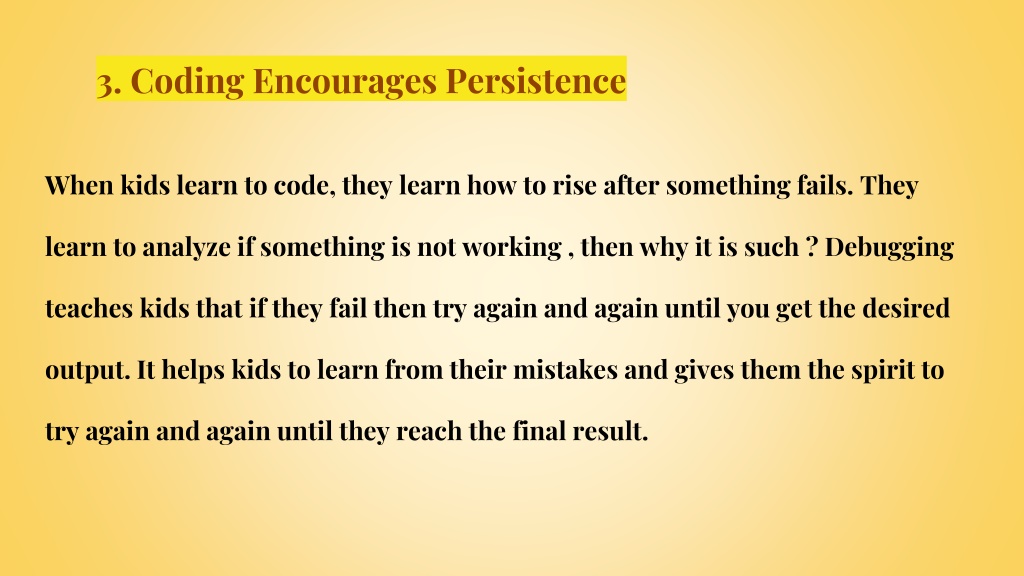 3. Coding Encourages Persistence

When kids learn to code, they learn how to rise after something fails. They learn to analyze if something is not working , then why it is such ? Debugging teaches kids that if they fail then try again and again until you get the desired output. It helps kids to learn from their mistakes and gives them the spirit to try again and again until they reach the final result.